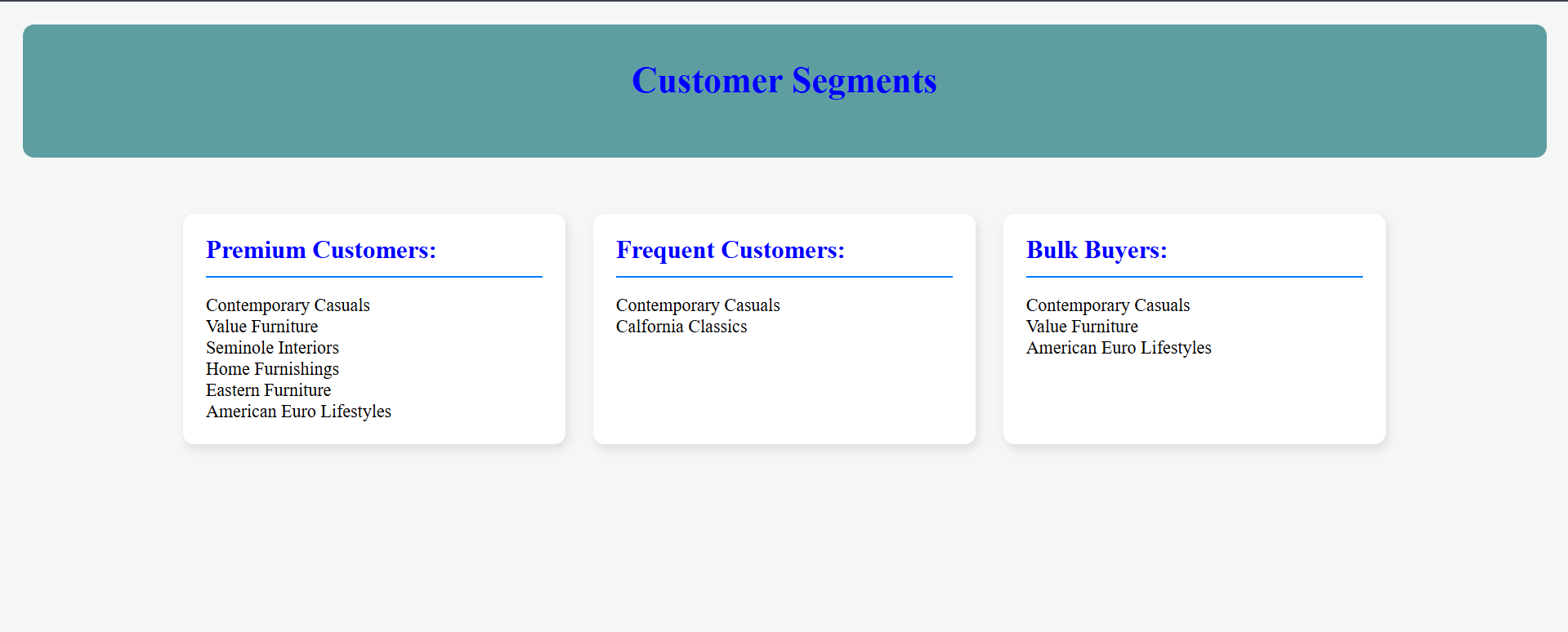 Customer Segments

Premium Customers:

Contemporary Casuals
Value Furniture
Seminole Interiors
Home Furnishings
Eastern Furniture
American Euro Lifestyles

Frequent Customers:

Contemporary Casuals
Calfornia Classics

Bulk Buyers:

Contemporary Casuals
Value Furniture
American Euro Lifestyles